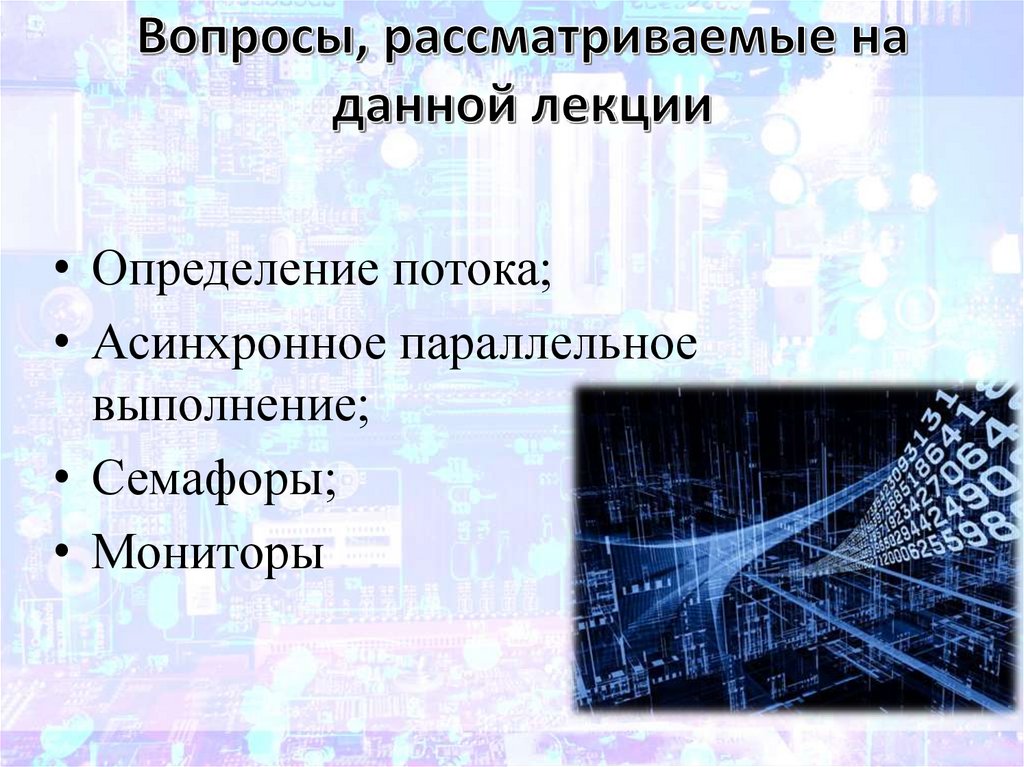 Вопросы, рассматриваемые на данной лекции

• Определение потока;
• Асинхронное параллельное выполнение;
• Семафоры;
• Мониторы